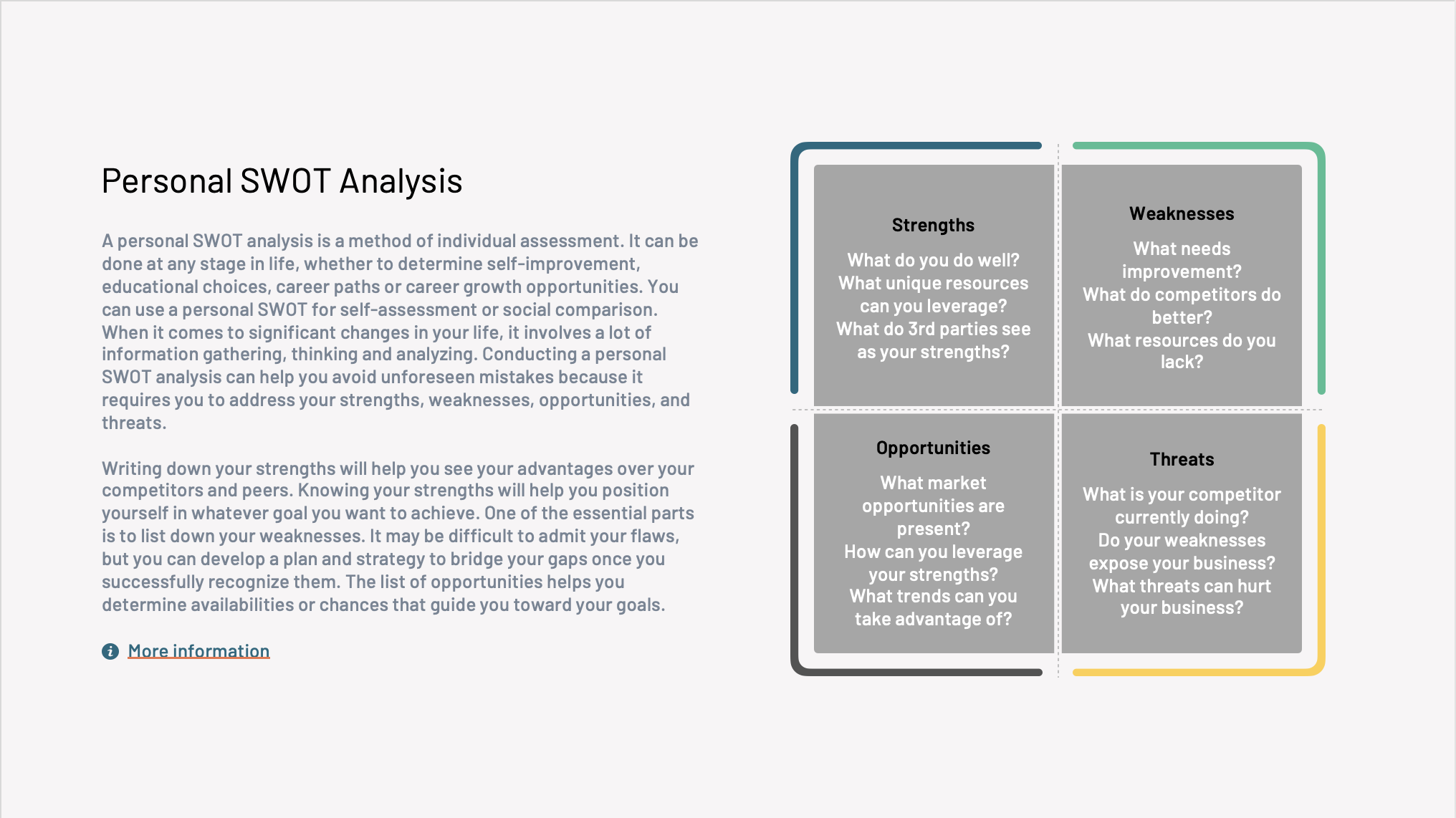 Personal SWOT Analysis

A personal SWOT analysis is a method of individual assessment. It can be done at any stage in life, whether to determine self-improvement, educational choices, career paths or career growth opportunities. You can use a personal SWOT for self-assessment or social comparison. When it comes to significant changes in your life, it involves a lot of information gathering, thinking and analyzing. Conducting a personal SWOT analysis can help you avoid unforeseen mistakes because it requires you to address your strengths, weaknesses, opportunities, and threats.

Writing down your strengths will help you see your advantages over your competitors and peers. Knowing your strengths will help you position yourself in whatever goal you want to achieve. One of the essential parts is to list down your weaknesses. It may be difficult to admit your flaws, but you can develop a plan and strategy to bridge your gaps once you successfully recognize them. The list of opportunities helps you determine availabilities or chances that guide you toward your goals.

More information

Strengths

What do you do well?
What unique resources can you leverage?
What do 3rd parties see as your strengths?

Weaknesses

What needs improvement?
What do competitors do better?
What resources do you lack?

Opportunities

What market opportunities are present?
How can you leverage your strengths?
What trends can you take advantage of?

Threats

What is your competitor currently doing?
Do your weaknesses expose your business?
What threats can hurt your business?